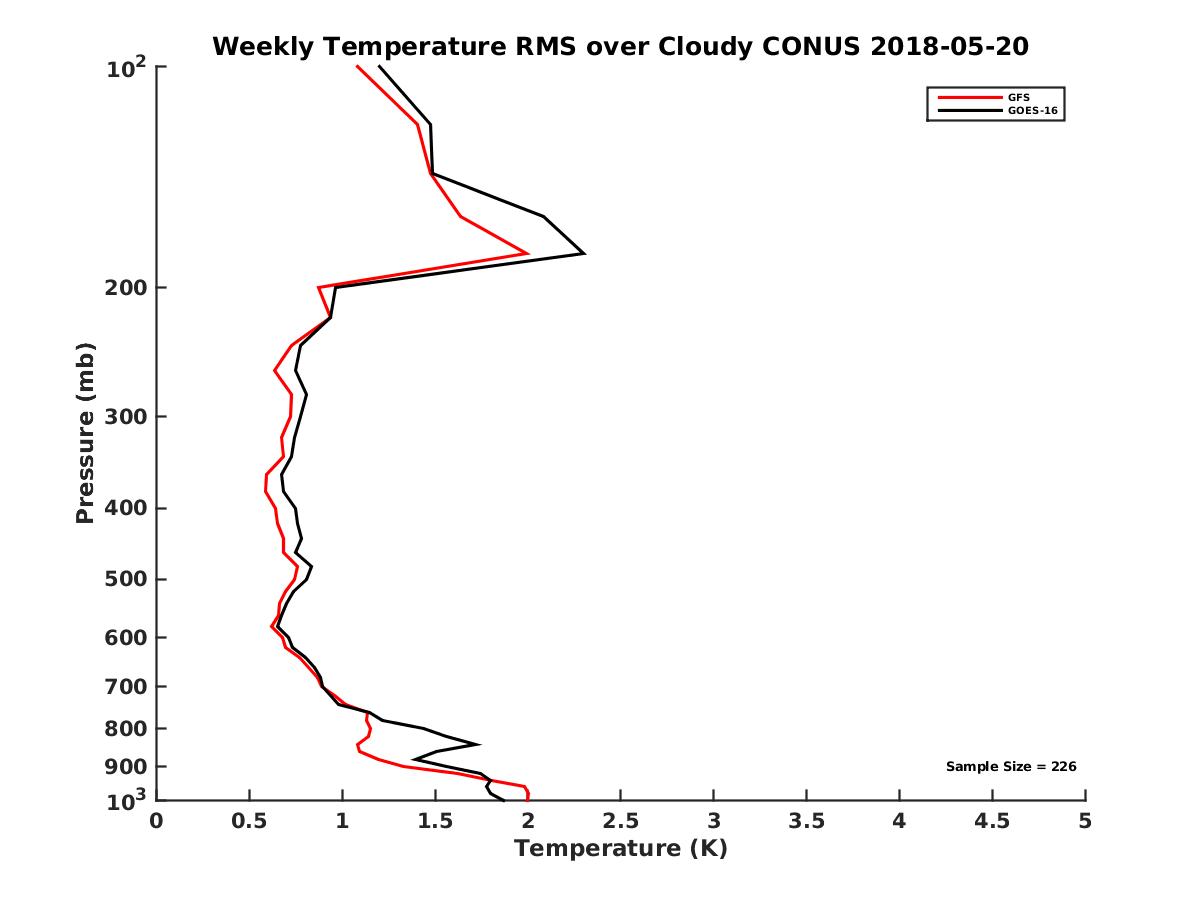 Weekly Temperature RMS over Cloudy CONUS 2018-05-20

GFS
GOES-16

Pressure (mb)

$10^2$
200
300
400
500
600
700
800
900
$10^3$

Sample Size = 226

0
0.5
1
1.5
2
2.5
3
3.5
4
4.5
5

Temperature (K)